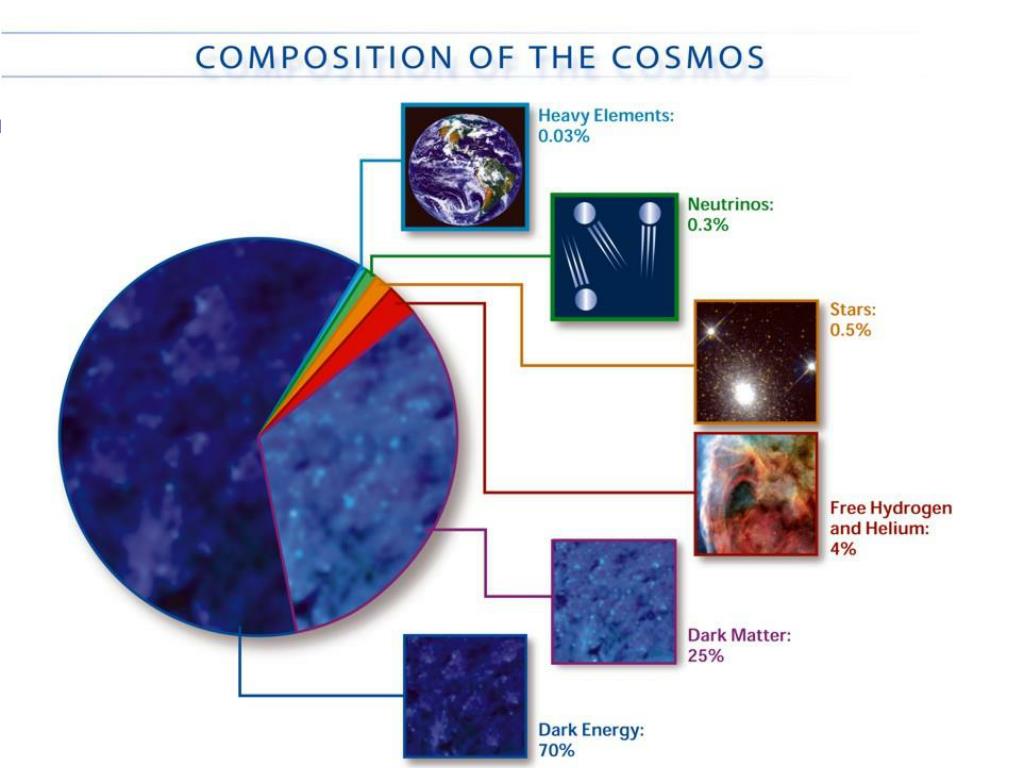 COMPOSITION OF THE COSMOS

Heavy Elements: 0.03%

Neutrinos: 0.3%

Stars: 0.5%

Free Hydrogen and Helium: 4%

Dark Matter: 25%

Dark Energy: 70%